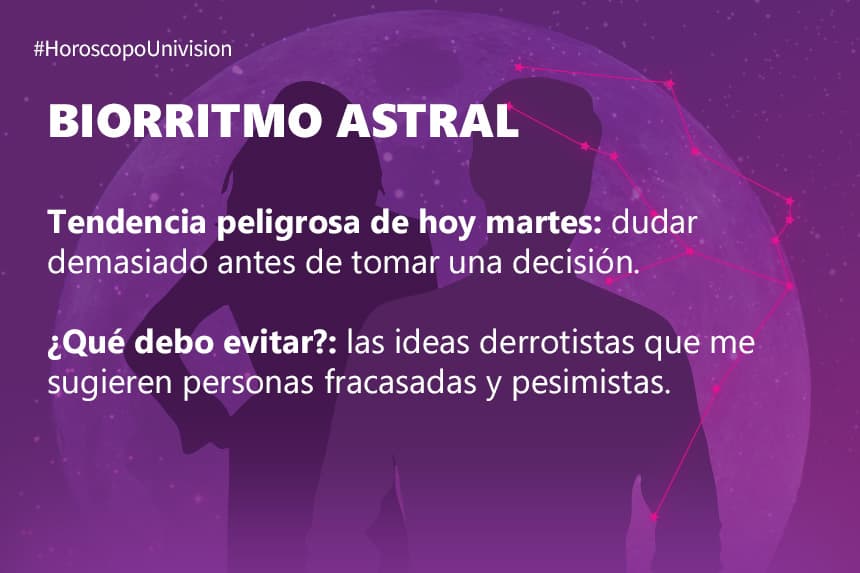 #HoroscopoUnivision

BIORRITMO ASTRAL

Tendencia peligrosa de hoy martes: dudar demasiado antes de tomar una decisión.

¿Qué debo evitar?: las ideas derrotistas que me sugieren personas fracasadas y pesimistas.